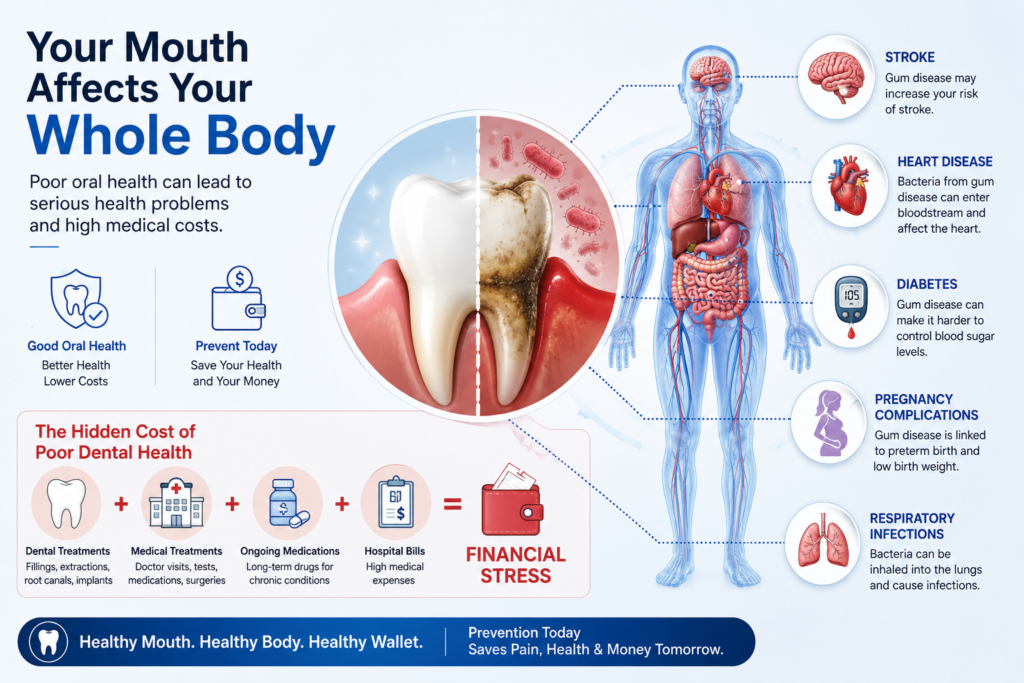 Your Mouth Affects Your Whole Body

Poor oral health can lead to serious health problems and high medical costs.

Good Oral Health
Better Health
Lower Costs

Prevent Today
Save Your Health and Your Money

The Hidden Cost of Poor Dental Health

Dental Treatments
Fillings, extractions, root canals, implants

+

Medical Treatments
Doctor visits, tests, medications, surgeries

+

Ongoing Medications
Long-term drugs for chronic conditions

+

Hospital Bills
High medical expenses

=

FINANCIAL STRESS

STROKE
Gum disease may increase your risk of stroke.

HEART DISEASE
Bacteria from gum disease can enter bloodstream and affect the heart.

105

DIABETES
Gum disease can make it harder to control blood sugar levels.

PREGNANCY COMPLICATIONS
Gum disease is linked to preterm birth and low birth weight.

RESPIRATORY INFECTIONS
Bacteria can be inhaled into the lungs and cause infections.

Healthy Mouth. Healthy Body. Healthy Wallet.

Prevention Today
Saves Pain, Health & Money Tomorrow.